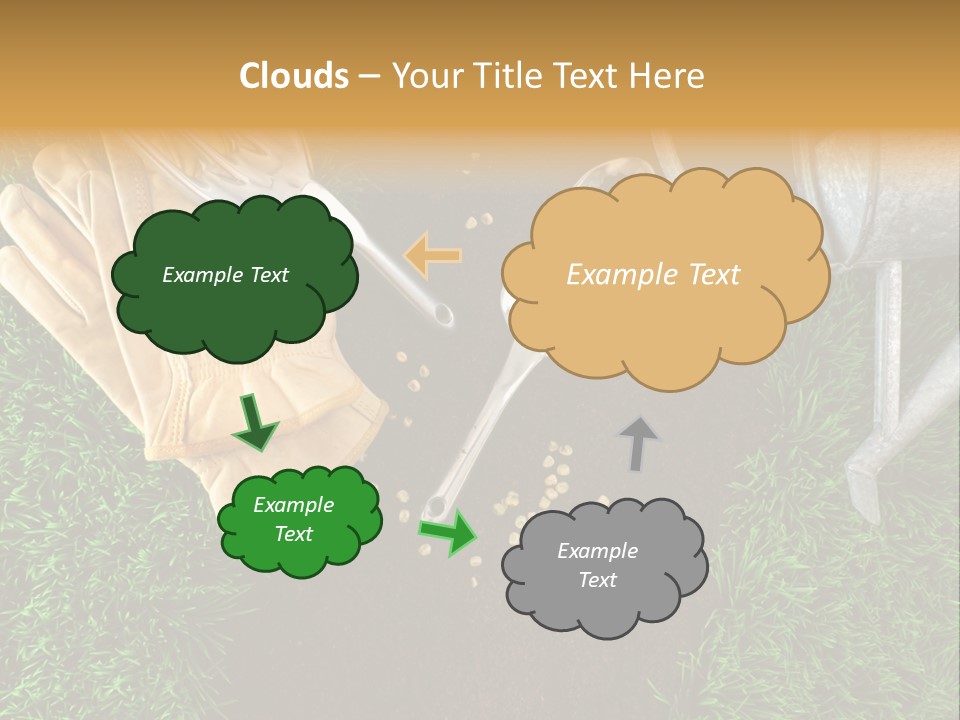 Clouds – Your Title Text Here

Example Text

Example Text

Example Text

Example Text